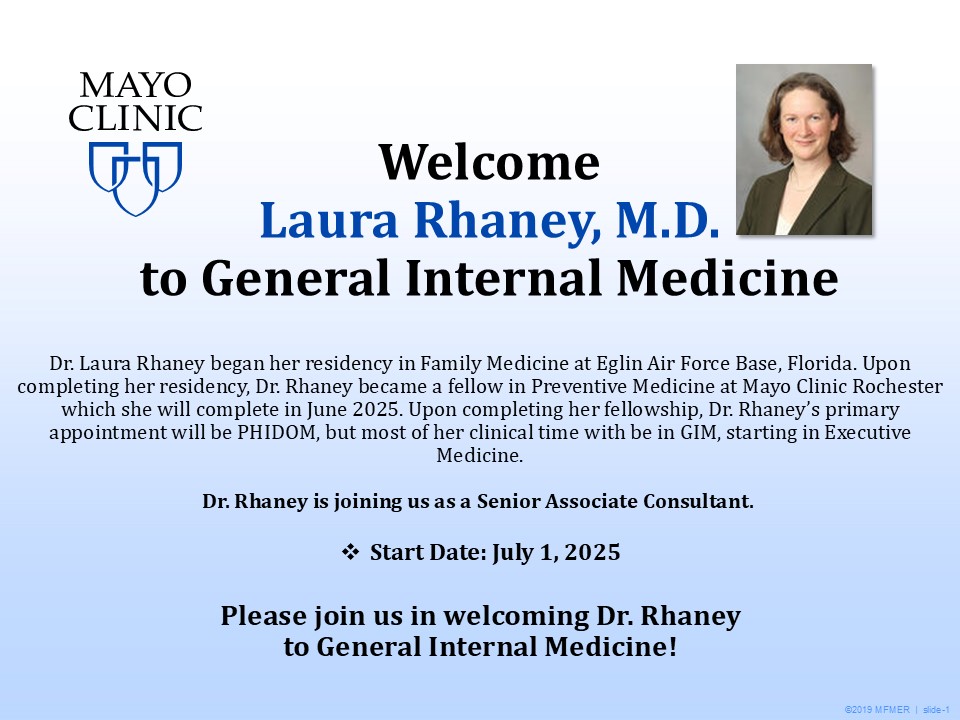 MAYO CLINIC

Welcome
Laura Rhaney, M.D.
to General Internal Medicine

Dr. Laura Rhaney began her residency in Family Medicine at Eglin Air Force Base, Florida. Upon completing her residency, Dr. Rhaney became a fellow in Preventive Medicine at Mayo Clinic Rochester which she will complete in June 2025. Upon completing her fellowship, Dr. Rhaney's primary appointment will be PHIDOM, but most of her clinical time with be in GIM, starting in Executive Medicine.

Dr. Rhaney is joining us as a Senior Associate Consultant.

❖ Start Date: July 1, 2025

Please join us in welcoming Dr. Rhaney to General Internal Medicine!

©2019 MFMER | slide-1